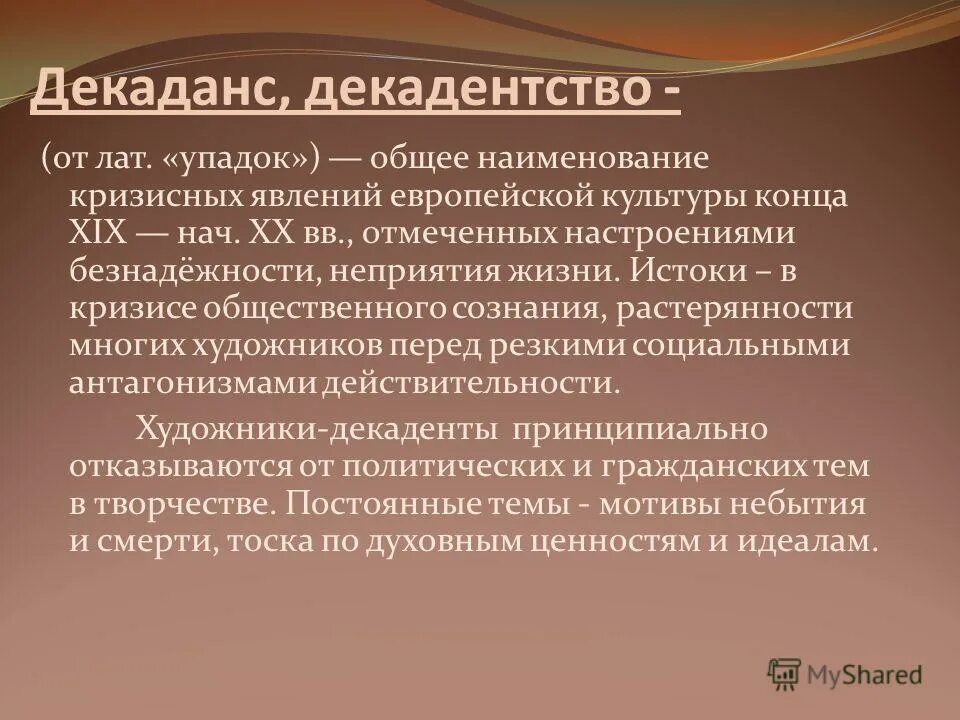 Декаданс, декадентство -

(от лат. «упадок») — общее наименование кризисных явлений европейской культуры конца XIX — нач. XX вв., отмеченных настроениями безнадёжности, неприятия жизни. Истоки – в кризисе общественного сознания, растерянности многих художников перед резкими социальными антагонизмами действительности.

Художники-декаденты принципиально отказываются от политических и гражданских тем в творчестве. Постоянные темы - мотивы небытия и смерти, тоска по духовным ценностям и идеалам.

MyShared